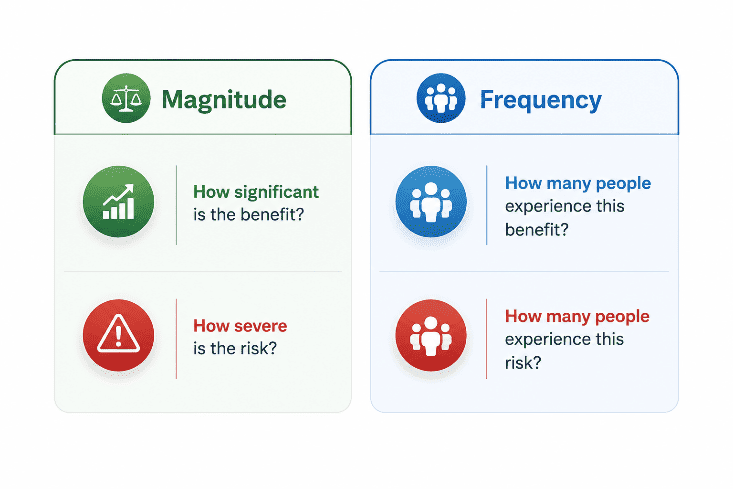 Magnitude

How significant is the benefit?

How severe is the risk?

Frequency

How many people experience this benefit?

How many people experience this risk?